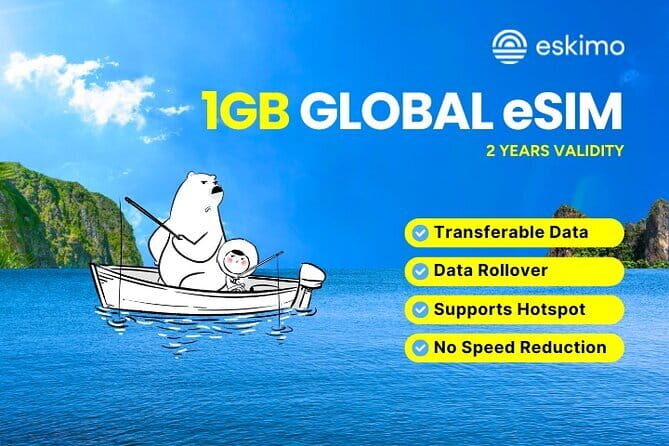 eskimo

1GB GLOBAL eSIM
2 YEARS VALIDITY

Transferable Data
Data Rollover
Supports Hotspot
No Speed Reduction